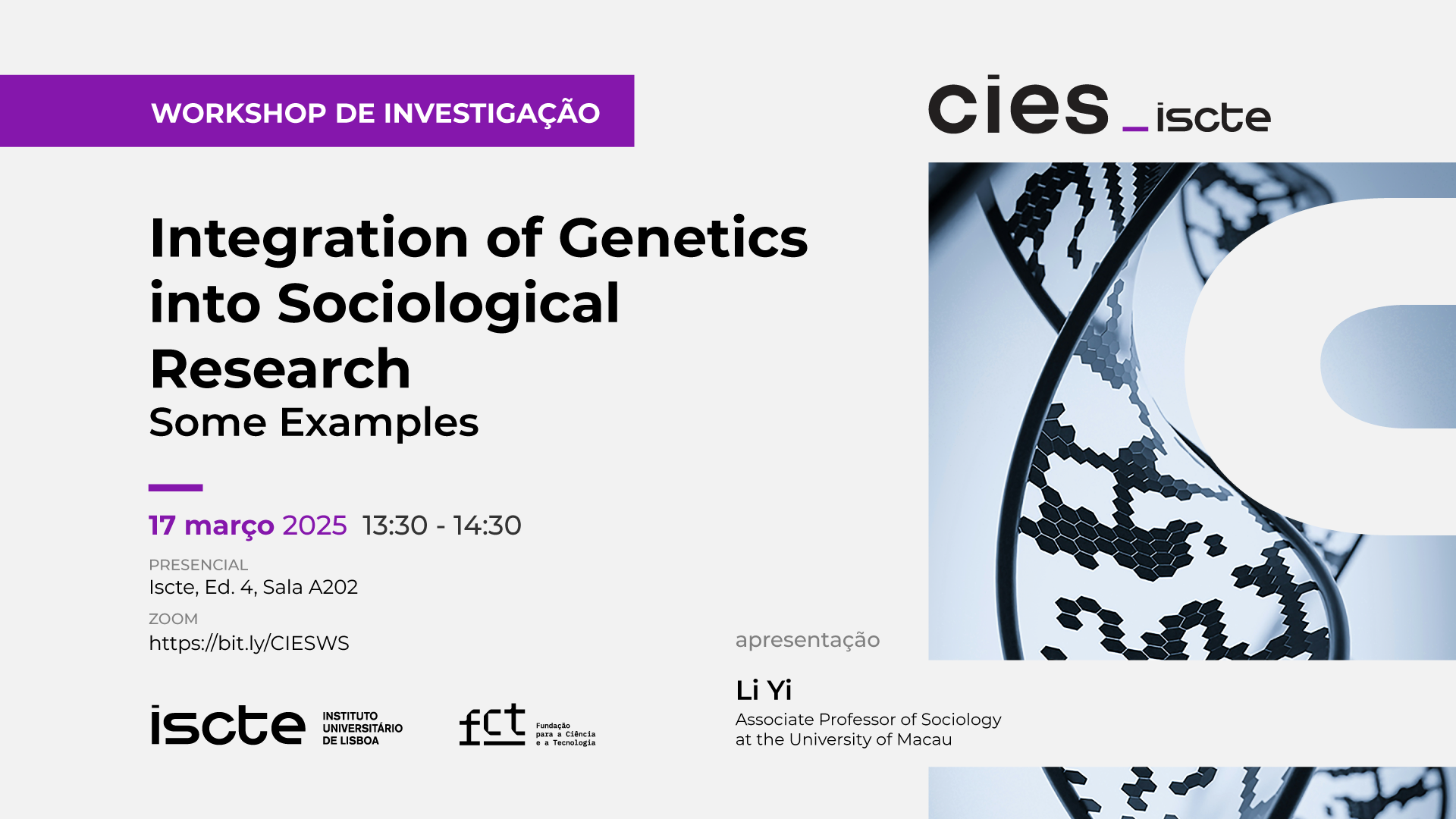 WORKSHOP DE INVESTIGAÇÃO

cies _iscte

Integration of Genetics into Sociological Research
Some Examples

17 março 2025 13:30 - 14:30

PRESENCIAL
Iscte, Ed. 4, Sala A202

ZOOM
https://bit.ly/CIESWS

apresentação

Li Yi
Associate Professor of Sociology at the University of Macau

iscte INSTITUTO UNIVERSITÁRIO DE LISBOA

fct Fundação para a Ciência e a Tecnologia